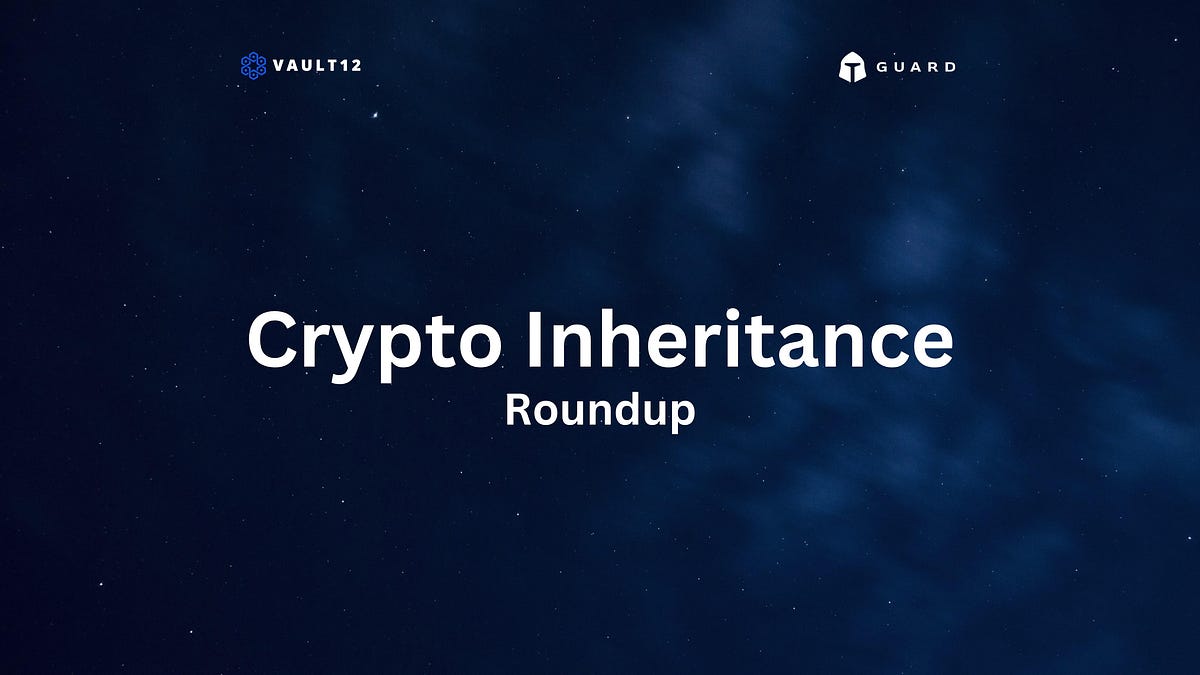 VAULT12

GUARD

Crypto Inheritance
Roundup